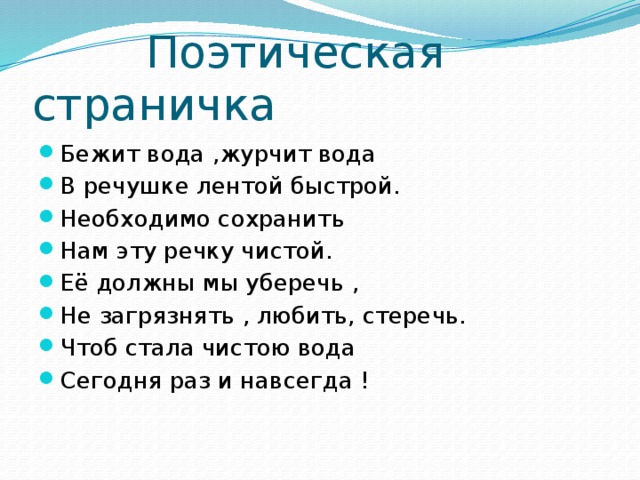 Поэтическая страничка

- Бежит вода ,журчит вода
- В речушке лентой быстрой.
- Необходимо сохранить
- Нам эту речку чистой.
- Её должны мы уберечь ,
- Не загрязнять , любить, стеречь.
- Чтоб стала чистою вода
- Сегодня раз и навсегда !